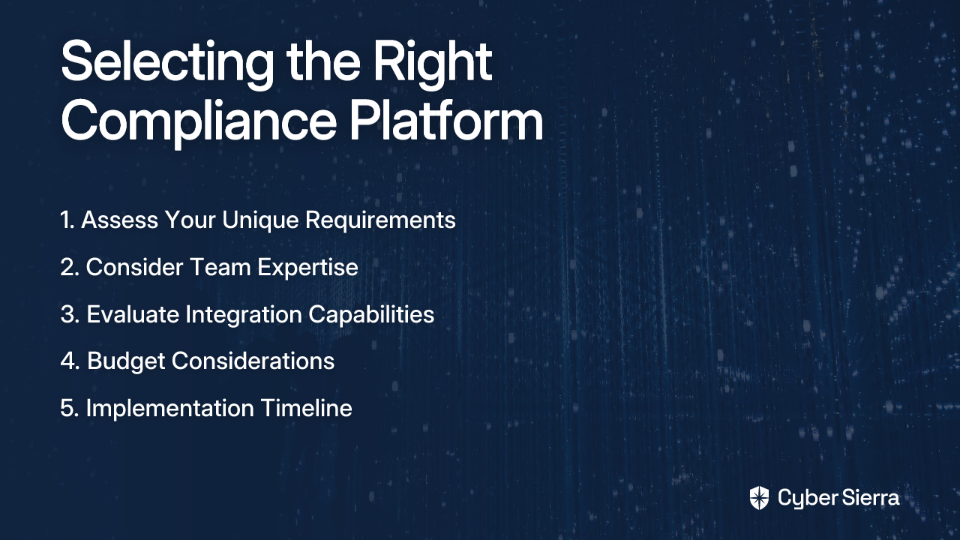 Selecting the Right Compliance Platform

1. Assess Your Unique Requirements

2. Consider Team Expertise

3. Evaluate Integration Capabilities

4. Budget Considerations

5. Implementation Timeline

Cyber Sierra